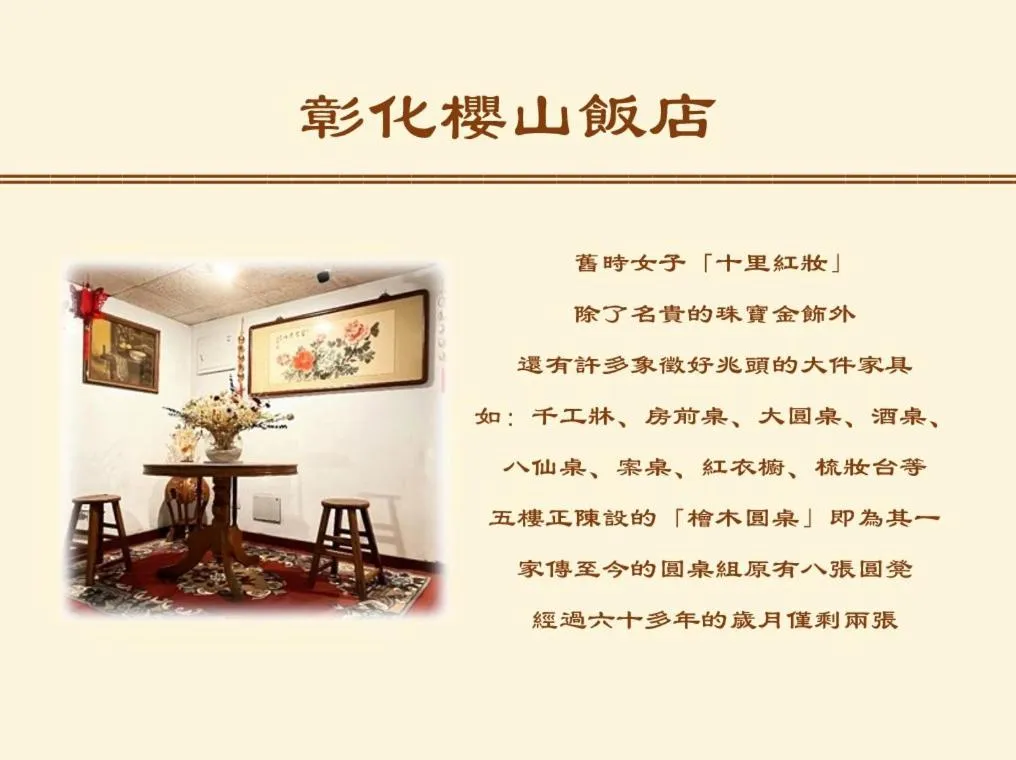 彰化櫻山飯店

舊時女子「十里紅妝」

除了名貴的珠寶金飾外

還有許多象徵好兆頭的大件家具

如：千工牀、房前桌、大圓桌、酒桌、

八仙桌、案桌、紅衣櫥、梳妝台等

五樓正陳設的「檜木圓桌」即為其一

家傳至今的圓桌組原有八張圓凳

經過六十多年的歲月僅剩兩張